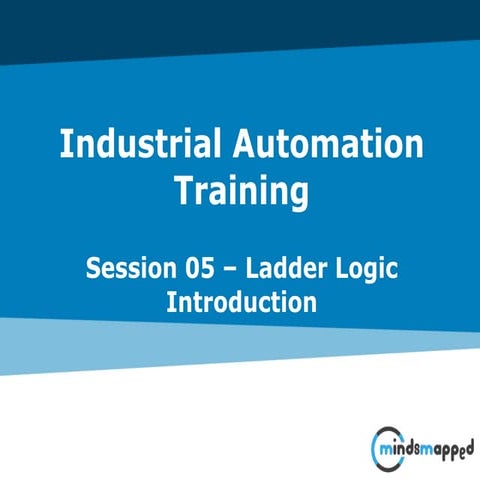 Industrial Automation Training

Session 05 – Ladder Logic Introduction

mindsmapped